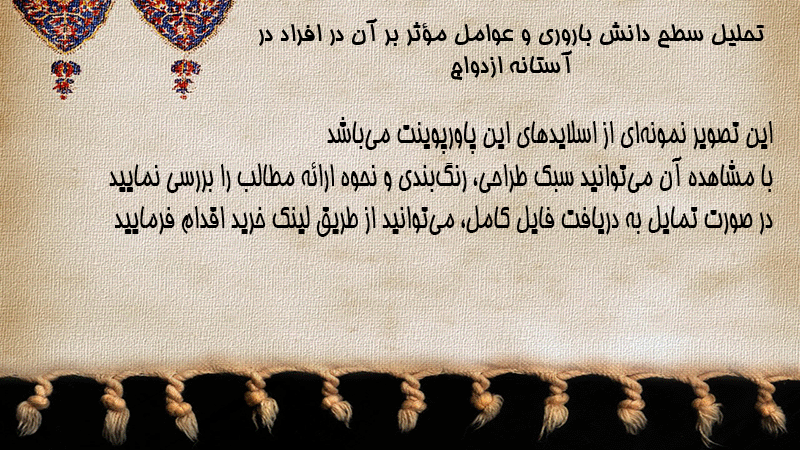 تحلیل سطح دانش باروری و عوامل مؤثر بر آن در افراد در آستانه ازدواج

این تصویر نمونه‌ای از اسلایدهای این پاورپوینت می‌باشد
با مشاهده آن می‌توانید سبک طراحی، رنگ‌بندی و نحوه ارائه مطالب را بررسی نمایید
در صورت تمایل به دریافت فایل کامل، می‌توانید از طریق لینک خرید اقدام فرمایید